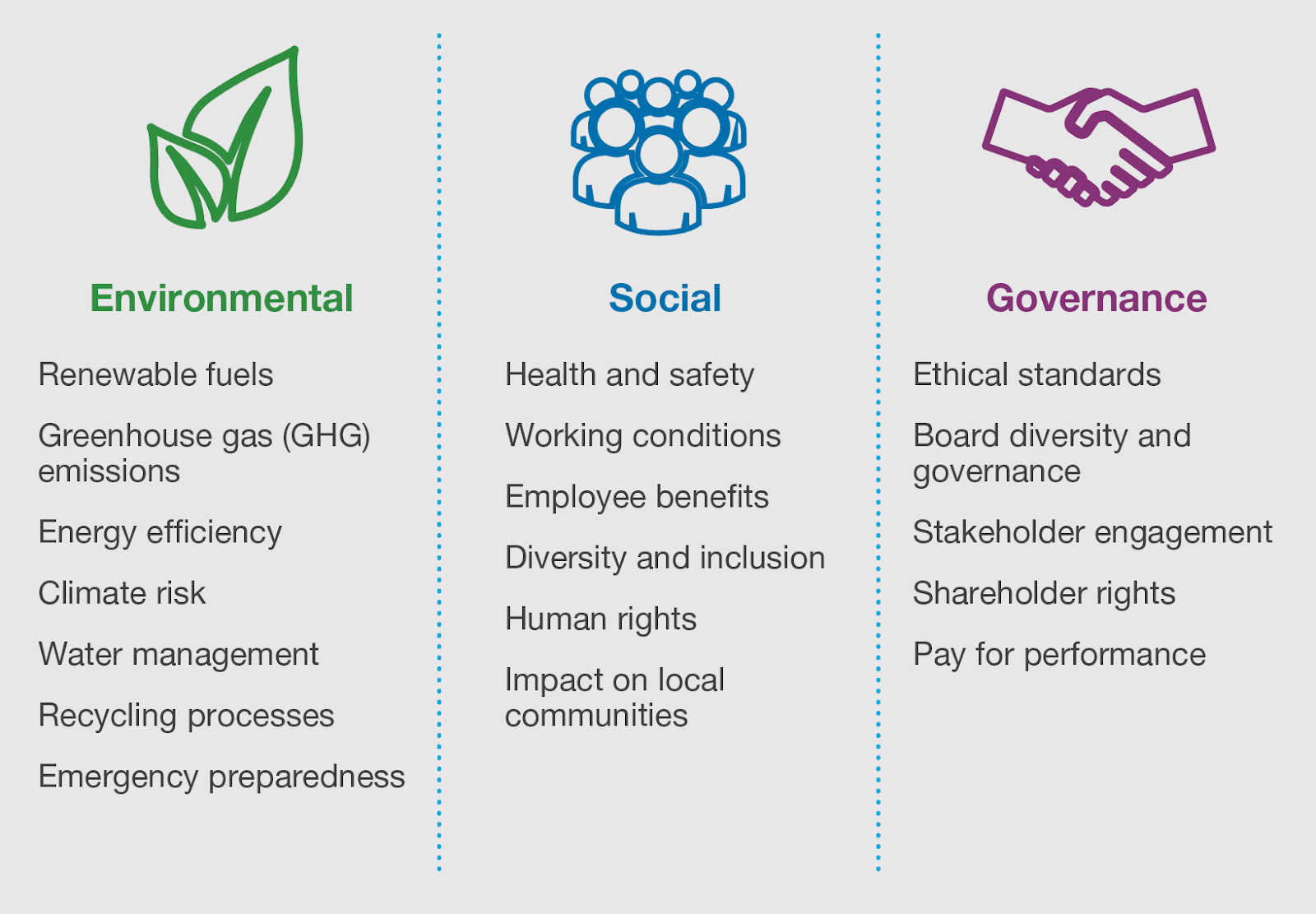 Environmental

Renewable fuels

Greenhouse gas (GHG) emissions

Energy efficiency

Climate risk

Water management

Recycling processes

Emergency preparedness

Social

Health and safety

Working conditions

Employee benefits

Diversity and inclusion

Human rights

Impact on local communities

Governance

Ethical standards

Board diversity and governance

Stakeholder engagement

Shareholder rights

Pay for performance